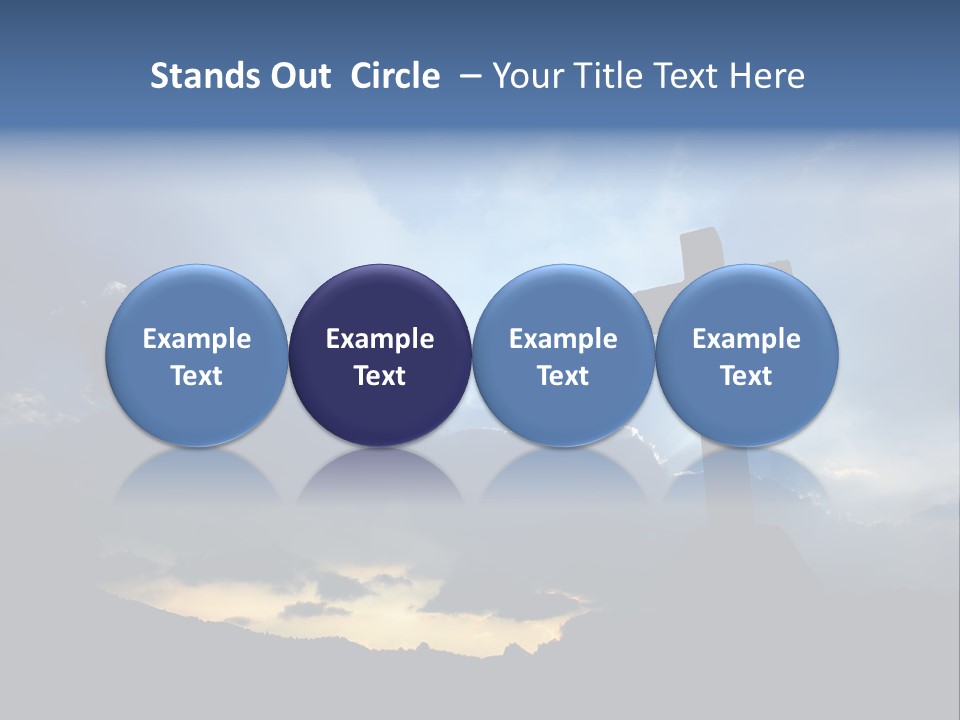 Stands Out Circle – Your Title Text Here

Example Text

Example Text

Example Text

Example Text